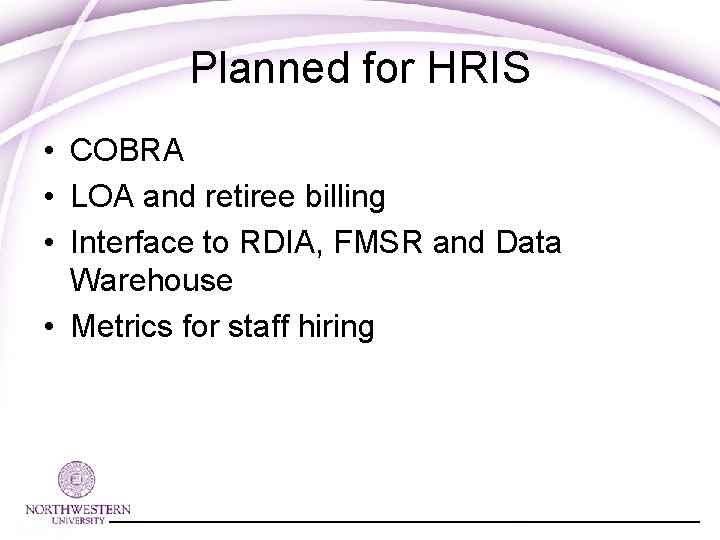 Planned for HRIS

• COBRA
• LOA and retiree billing
• Interface to RDIA, FMSR and Data Warehouse
• Metrics for staff hiring

NORTHWESTERN
UNIVERSITY